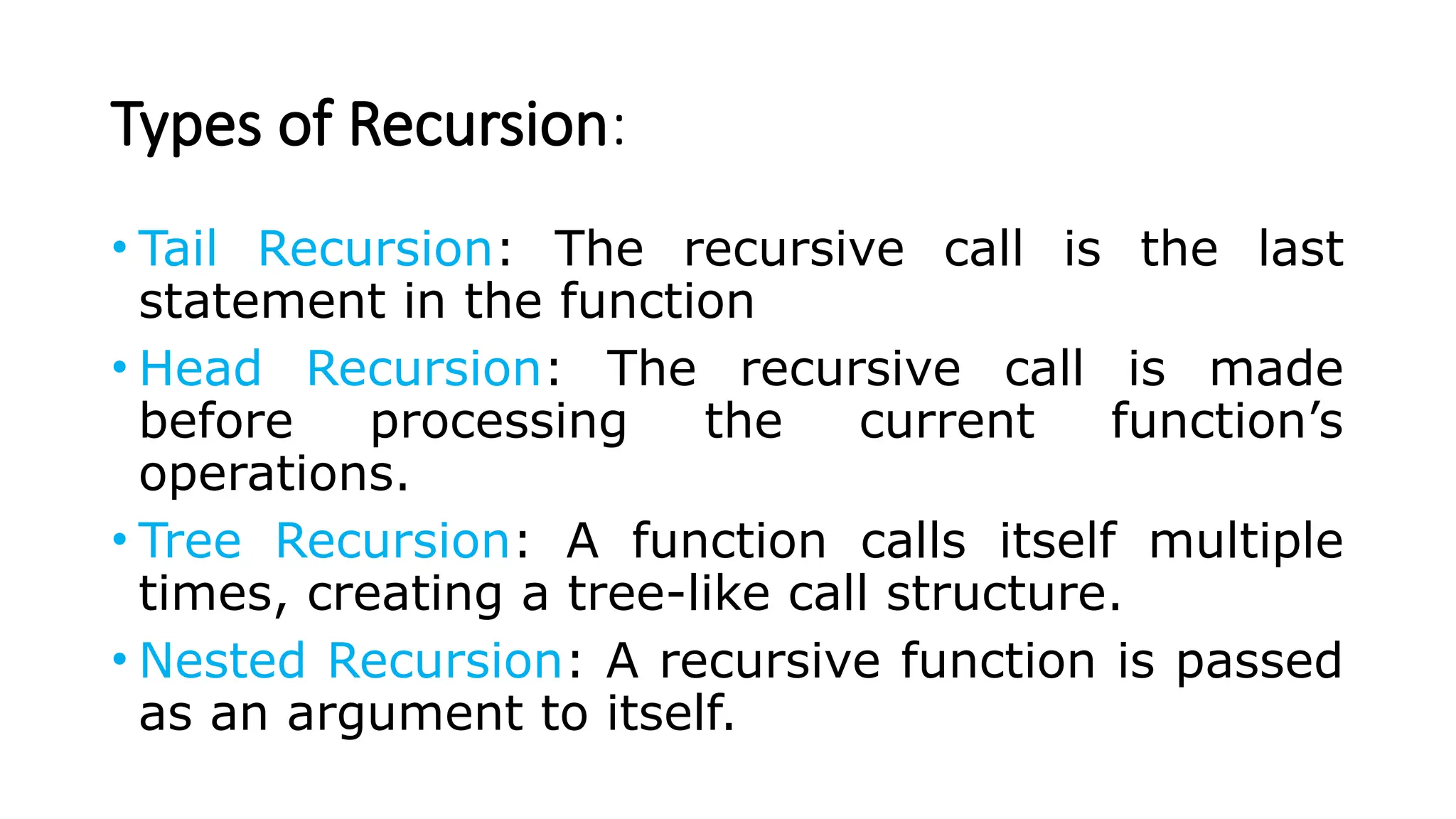 Types of Recursion:

• Tail Recursion: The recursive call is the last statement in the function

• Head Recursion: The recursive call is made before processing the current function’s operations.

• Tree Recursion: A function calls itself multiple times, creating a tree-like call structure.

• Nested Recursion: A recursive function is passed as an argument to itself.